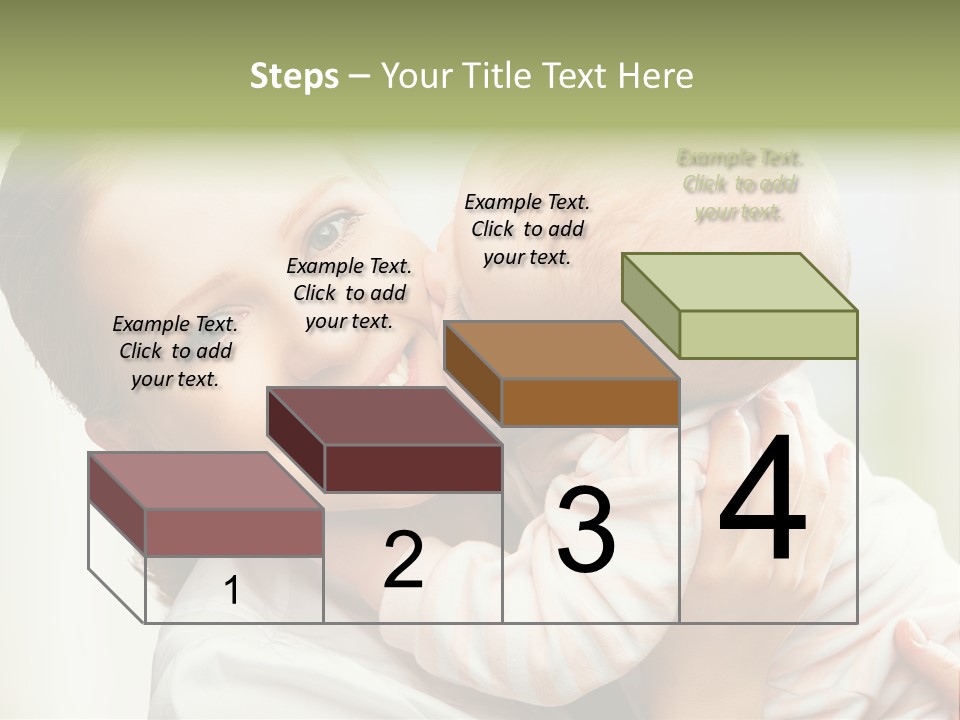 Steps – Your Title Text Here

Example Text. Click to add your text.

Example Text. Click to add your text.

Example Text. Click to add your text.

Example Text. Click to add your text.

1

2

3

4